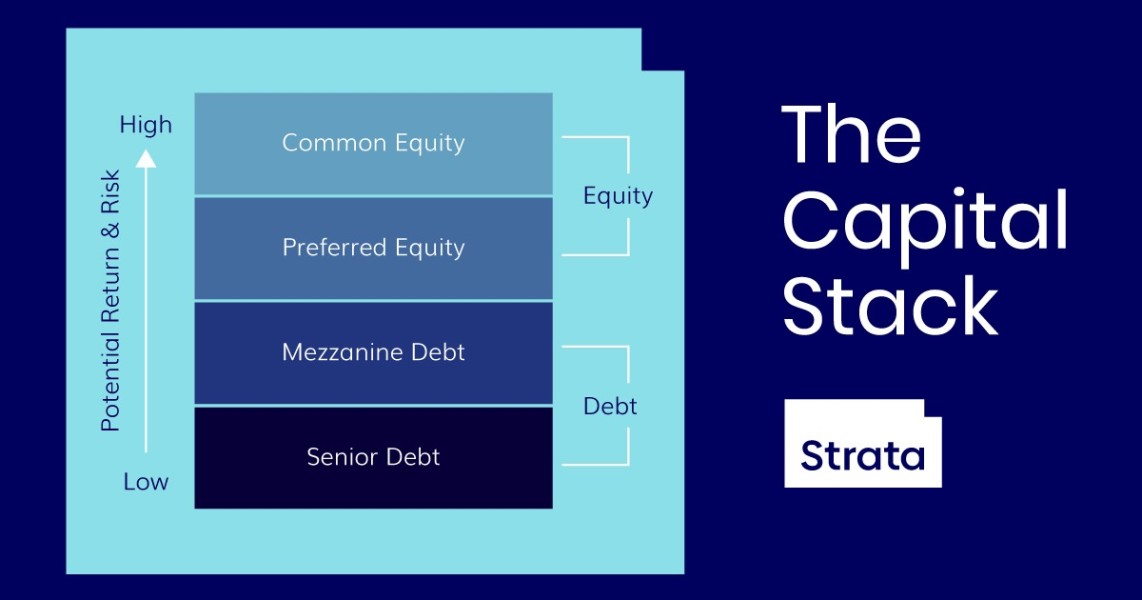 High

Potential Return & Risk

Low

Common Equity

Preferred Equity

Mezzanine Debt

Senior Debt

Equity

Debt

The Capital Stack

Strata